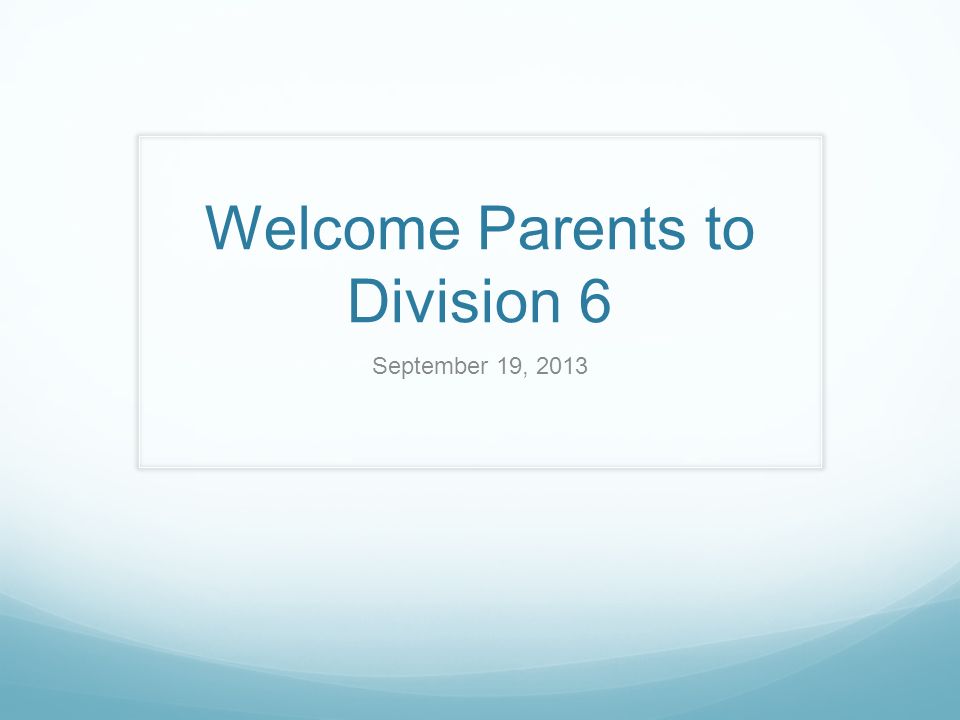 Welcome Parents to Division 6

September 19, 2013